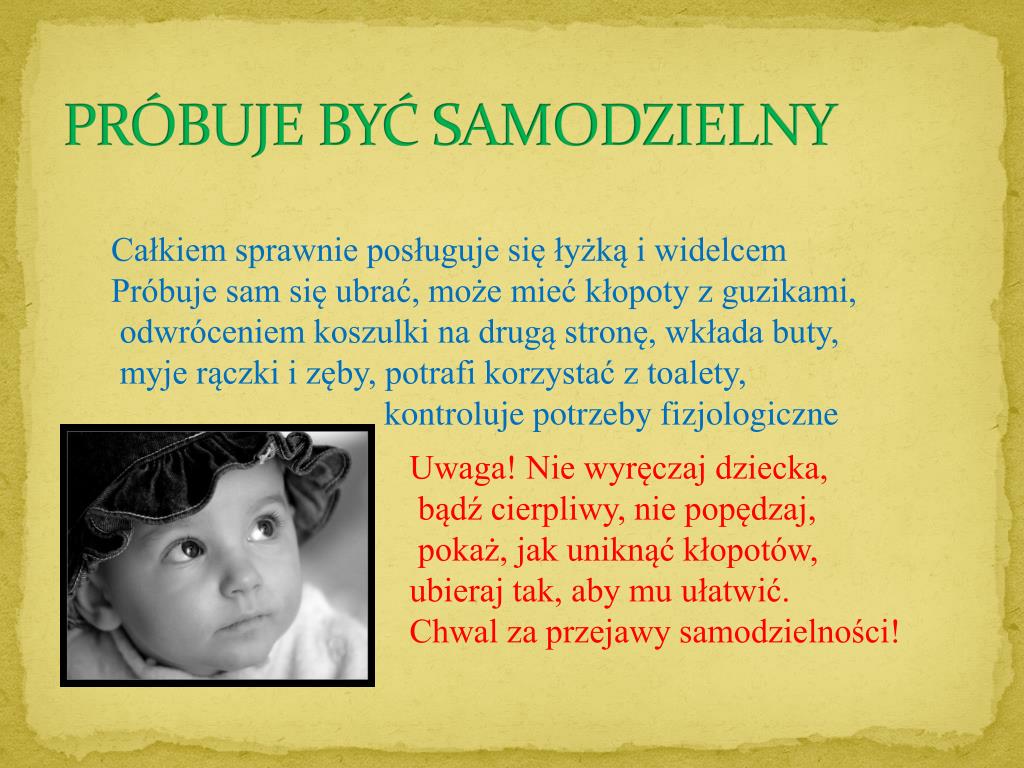 PRÓBUJE BYĆ SAMODZIELNY

Całkiem sprawnie posługuje się łyżką i widelcem
Próbuje sam się ubrać, może mieć kłopoty z guzikami, odwróceniem koszulki na drugą stronę, wkłada buty, myje rączki i zęby, potrafi korzystać z toalety, kontroluje potrzeby fizjologiczne

Uwaga! Nie wyręczaj dziecka, bądź cierpliwy, nie popędzaj, pokaż, jak uniknąć kłopotów, ubieraj tak, aby mu ułatwić.
Chwal za przejawy samodzielności!